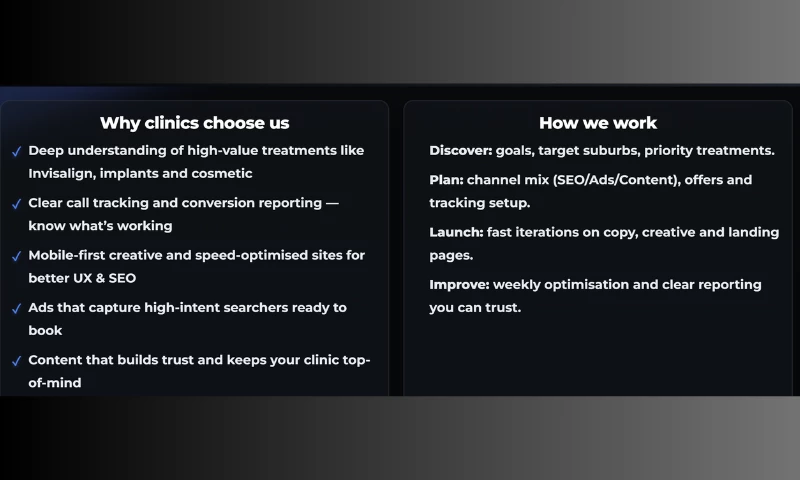 Why clinics choose us

✓ Deep understanding of high-value treatments like Invisalign, implants and cosmetic

✓ Clear call tracking and conversion reporting — know what's working

✓ Mobile-first creative and speed-optimised sites for better UX & SEO

✓ Ads that capture high-intent searchers ready to book

✓ Content that builds trust and keeps your clinic top-of-mind

How we work

Discover: goals, target suburbs, priority treatments.

Plan: channel mix (SEO/Ads/Content), offers and tracking setup.

Launch: fast iterations on copy, creative and landing pages.

Improve: weekly optimisation and clear reporting you can trust.